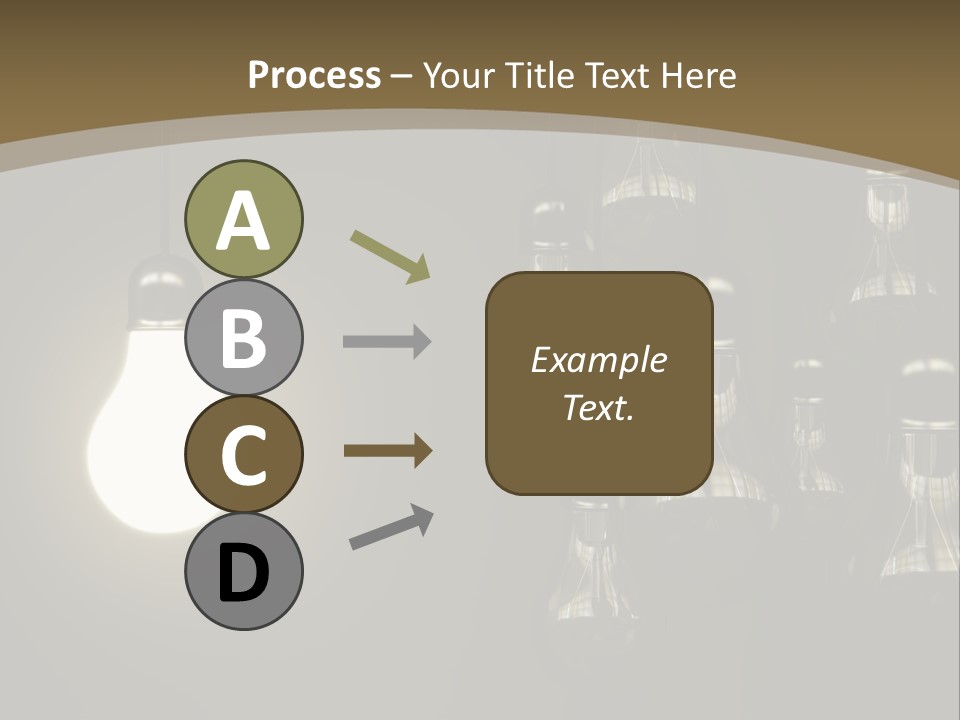 Process – Your Title Text Here

A

B

C

D

Example Text.